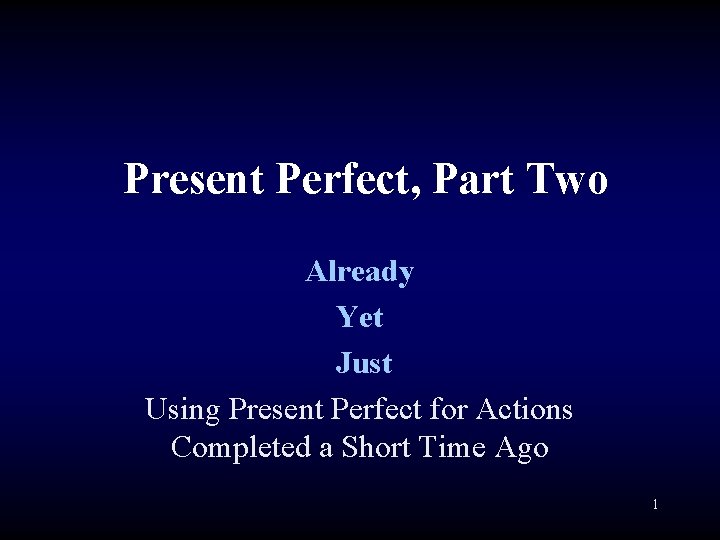 Present Perfect, Part Two

Already

Yet

Just

Using Present Perfect for Actions Completed a Short Time Ago

1